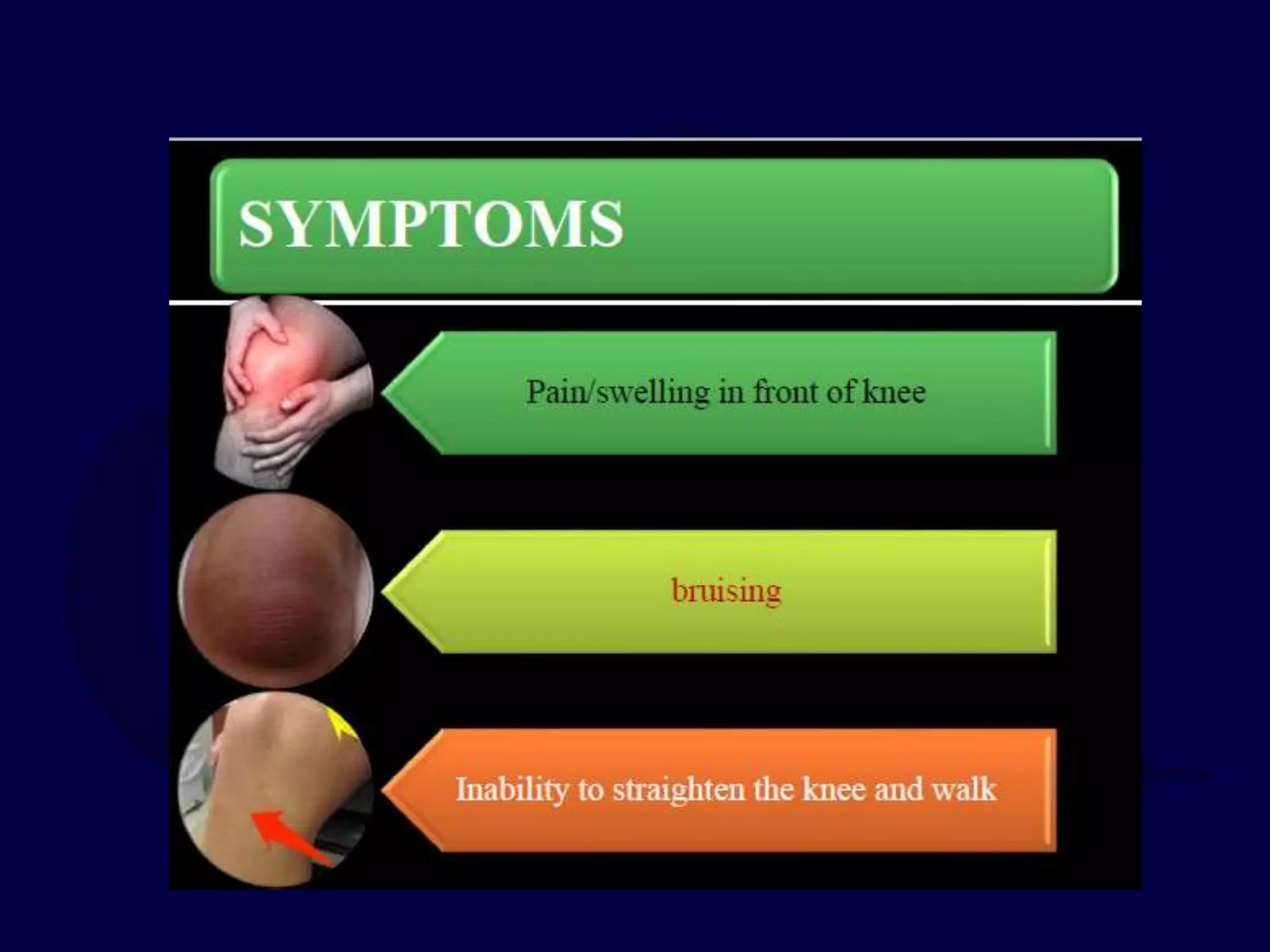 SYMPTOMS

Pain/swelling in front of knee

bruising

Inability to straighten the knee and walk